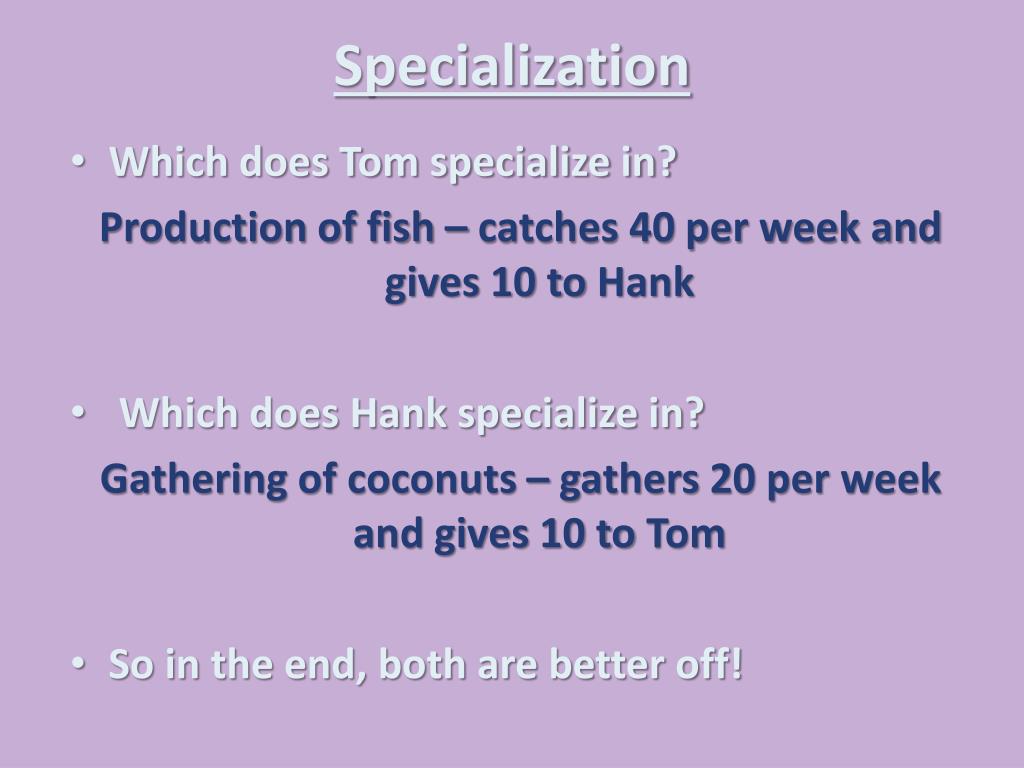 Specialization

• Which does Tom specialize in?

Production of fish – catches 40 per week and gives 10 to Hank

• Which does Hank specialize in?

Gathering of coconuts – gathers 20 per week and gives 10 to Tom

• So in the end, both are better off!